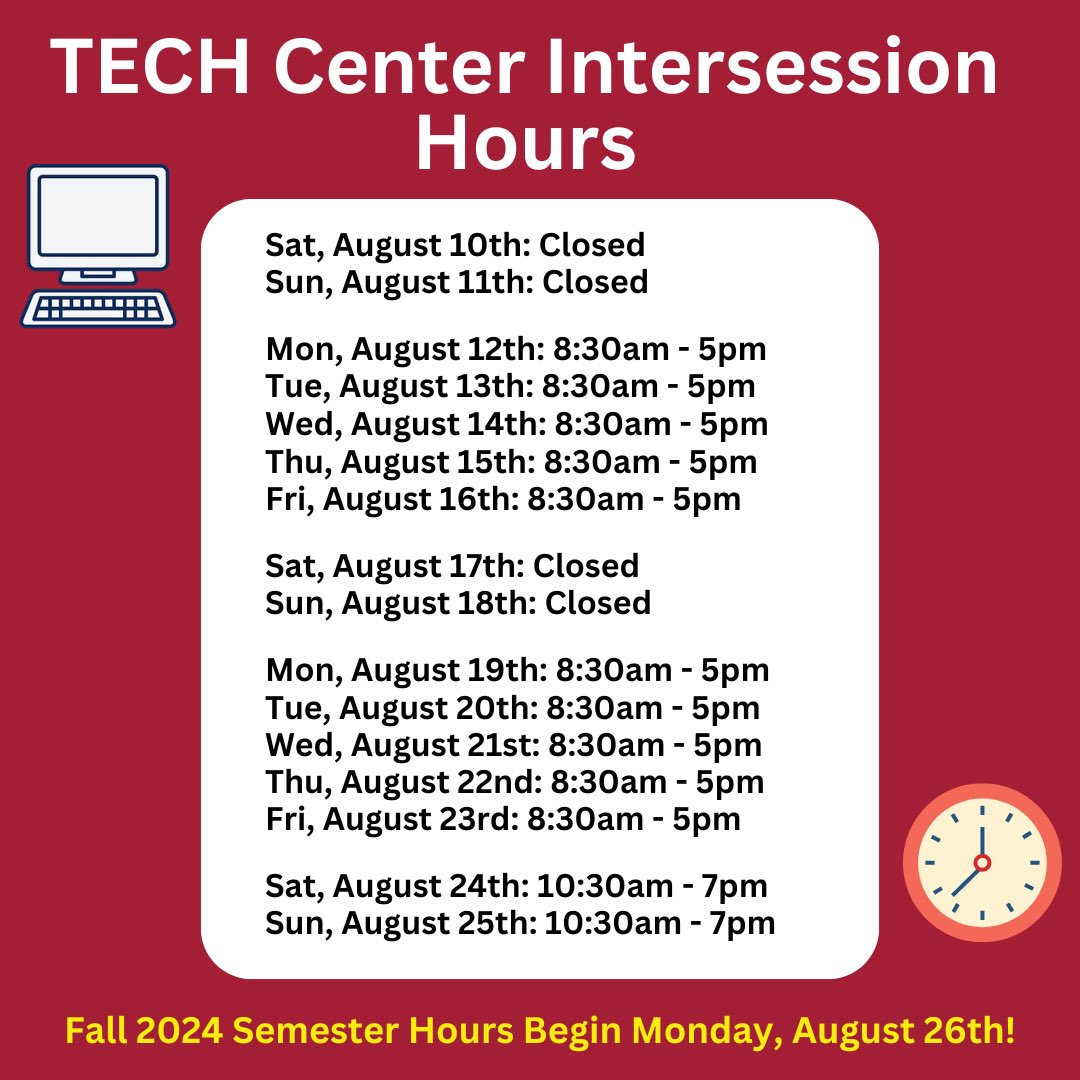 TECH Center Intersession Hours

Sat, August 10th: Closed
Sun, August 11th: Closed

Mon, August 12th: 8:30am - 5pm
Tue, August 13th: 8:30am - 5pm
Wed, August 14th: 8:30am - 5pm
Thu, August 15th: 8:30am - 5pm
Fri, August 16th: 8:30am - 5pm

Sat, August 17th: Closed
Sun, August 18th: Closed

Mon, August 19th: 8:30am - 5pm
Tue, August 20th: 8:30am - 5pm
Wed, August 21st: 8:30am - 5pm
Thu, August 22nd: 8:30am - 5pm
Fri, August 23rd: 8:30am - 5pm

Sat, August 24th: 10:30am - 7pm
Sun, August 25th: 10:30am - 7pm

Fall 2024 Semester Hours Begin Monday, August 26th!